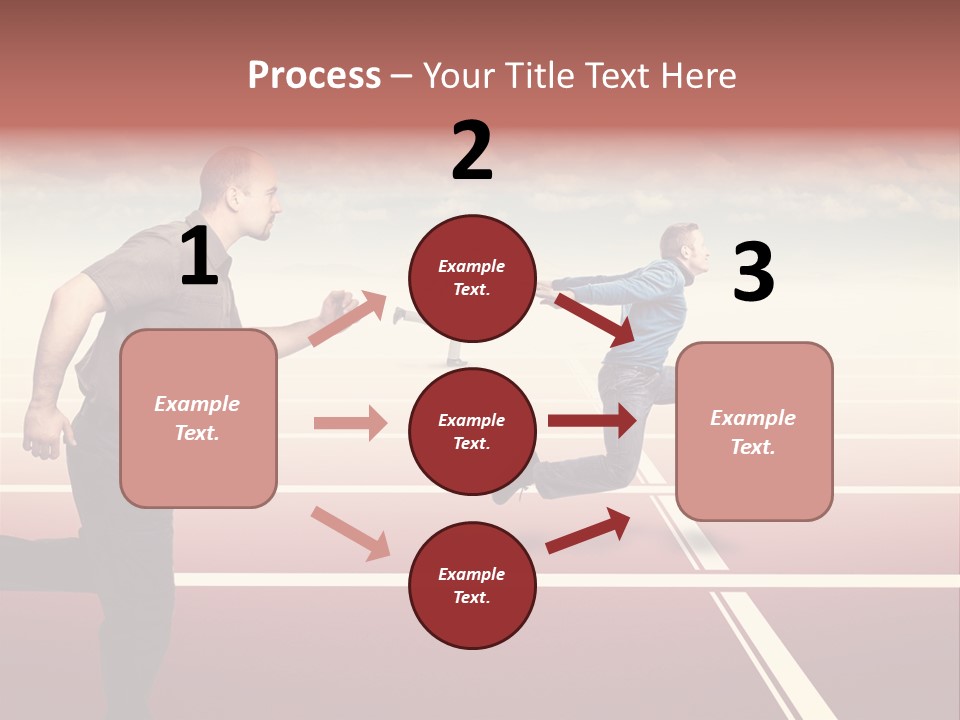 Process – Your Title Text Here

1

Example Text.

2

Example Text.

Example Text.

Example Text.

3

Example Text.